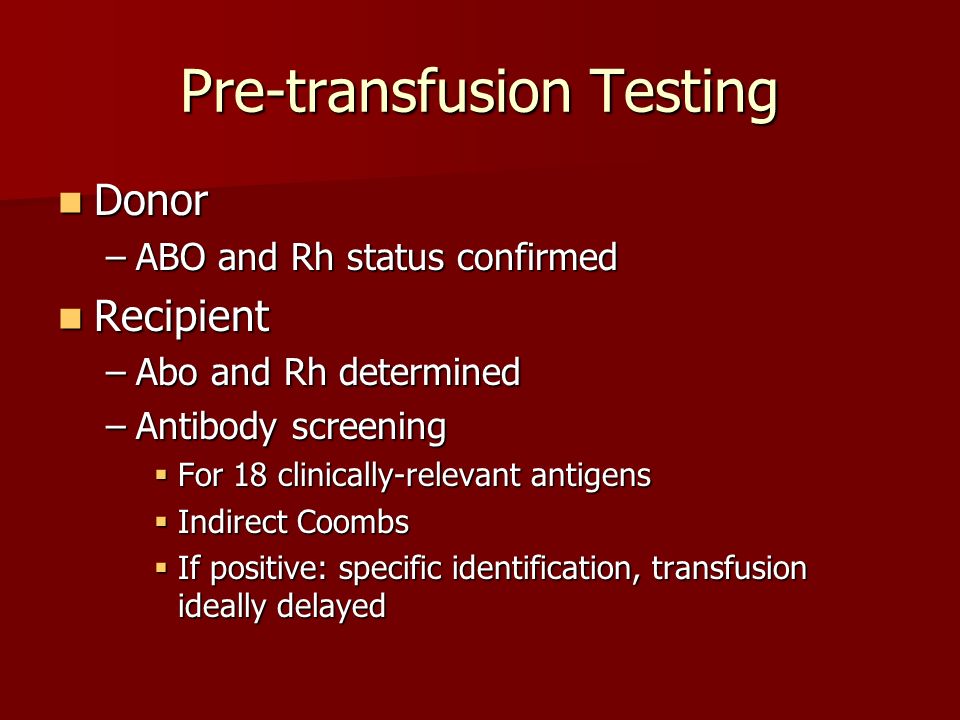 Pre-transfusion Testing

- Donor
  – ABO and Rh status confirmed
- Recipient
  – Abo and Rh determined
  – Antibody screening
    - For 18 clinically-relevant antigens
    - Indirect Coombs
    - If positive: specific identification, transfusion ideally delayed